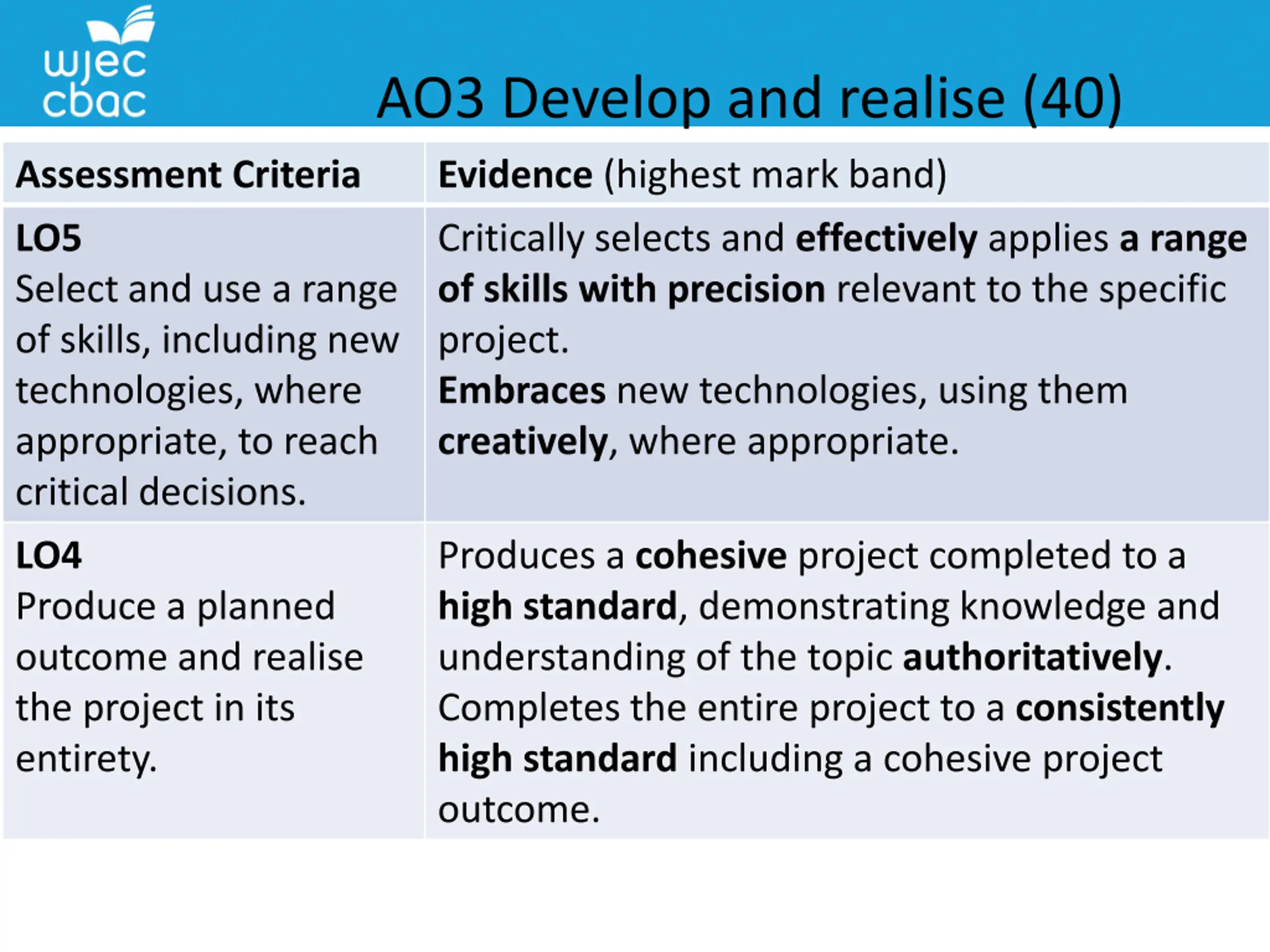 wjec cbac

AO3 Develop and realise (40)

| Assessment Criteria | Evidence (highest mark band) |
|---|---|
| LO5 Select and use a range of skills, including new technologies, where appropriate, to reach critical decisions. | Critically selects and effectively applies a range of skills with precision relevant to the specific project. Embraces new technologies, using them creatively, where appropriate. |
| LO4 Produce a planned outcome and realise the project in its entirety. | Produces a cohesive project completed to a high standard, demonstrating knowledge and understanding of the topic authoritatively. Completes the entire project to a consistently high standard including a cohesive project outcome. |